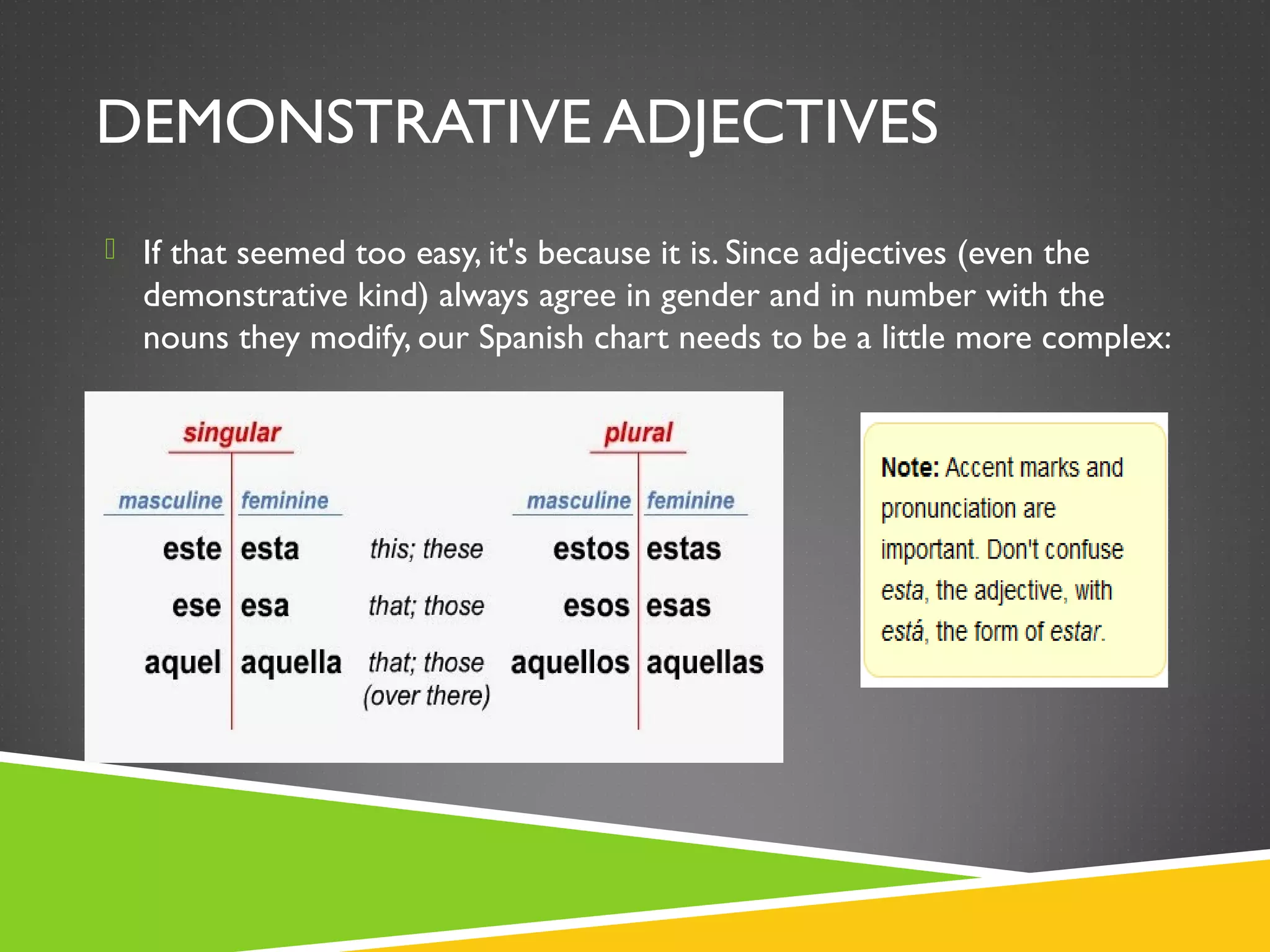 DEMONSTRATIVE ADJECTIVES

If that seemed too easy, it's because it is. Since adjectives (even the demonstrative kind) always agree in gender and in number with the nouns they modify, our Spanish chart needs to be a little more complex:

| singular | | | plural | |
|---|---|---|---|---|
| masculine | feminine | | masculine | feminine |
| este | esta | this; these | estos | estas |
| ese | esa | that; those | esos | esas |
| aquel | aquella | that; those (over there) | aquellos | aquellas |

Note: Accent marks and pronunciation are important. Don't confuse esta, the adjective, with está, the form of estar.